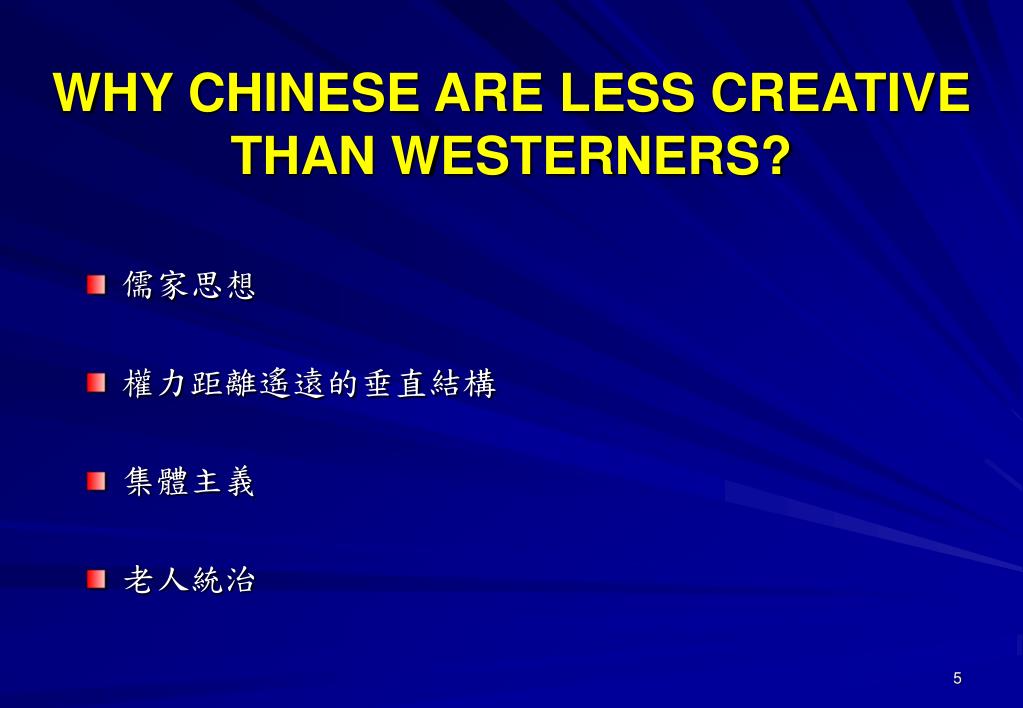 WHY CHINESE ARE LESS CREATIVE THAN WESTERNERS?

儒家思想

權力距離遙遠的垂直結構

集體主義

老人統治

5